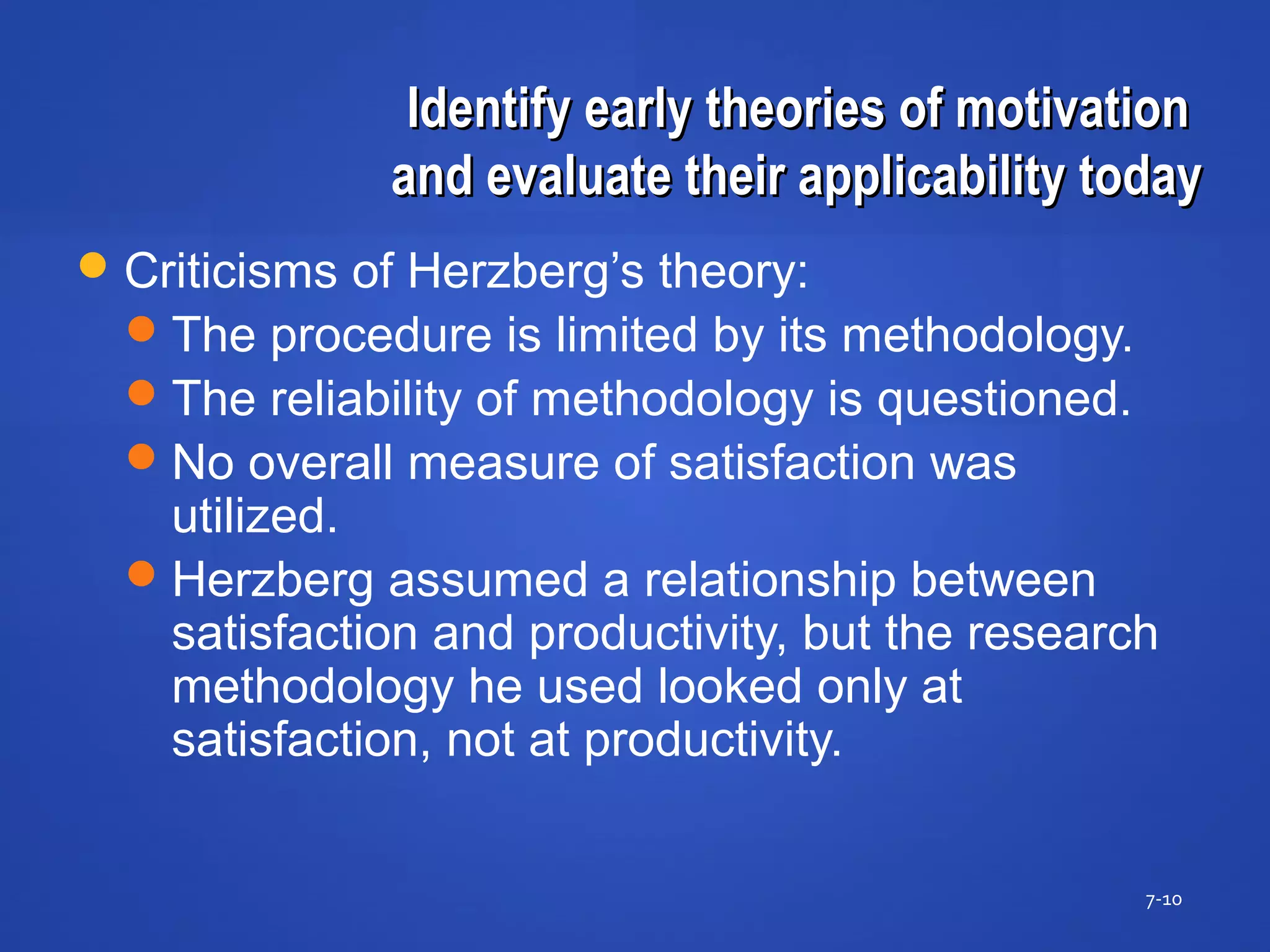 Identify early theories of motivation and evaluate their applicability today

- Criticisms of Herzberg’s theory:
  - The procedure is limited by its methodology.
  - The reliability of methodology is questioned.
  - No overall measure of satisfaction was utilized.
  - Herzberg assumed a relationship between satisfaction and productivity, but the research methodology he used looked only at satisfaction, not at productivity.

7-10